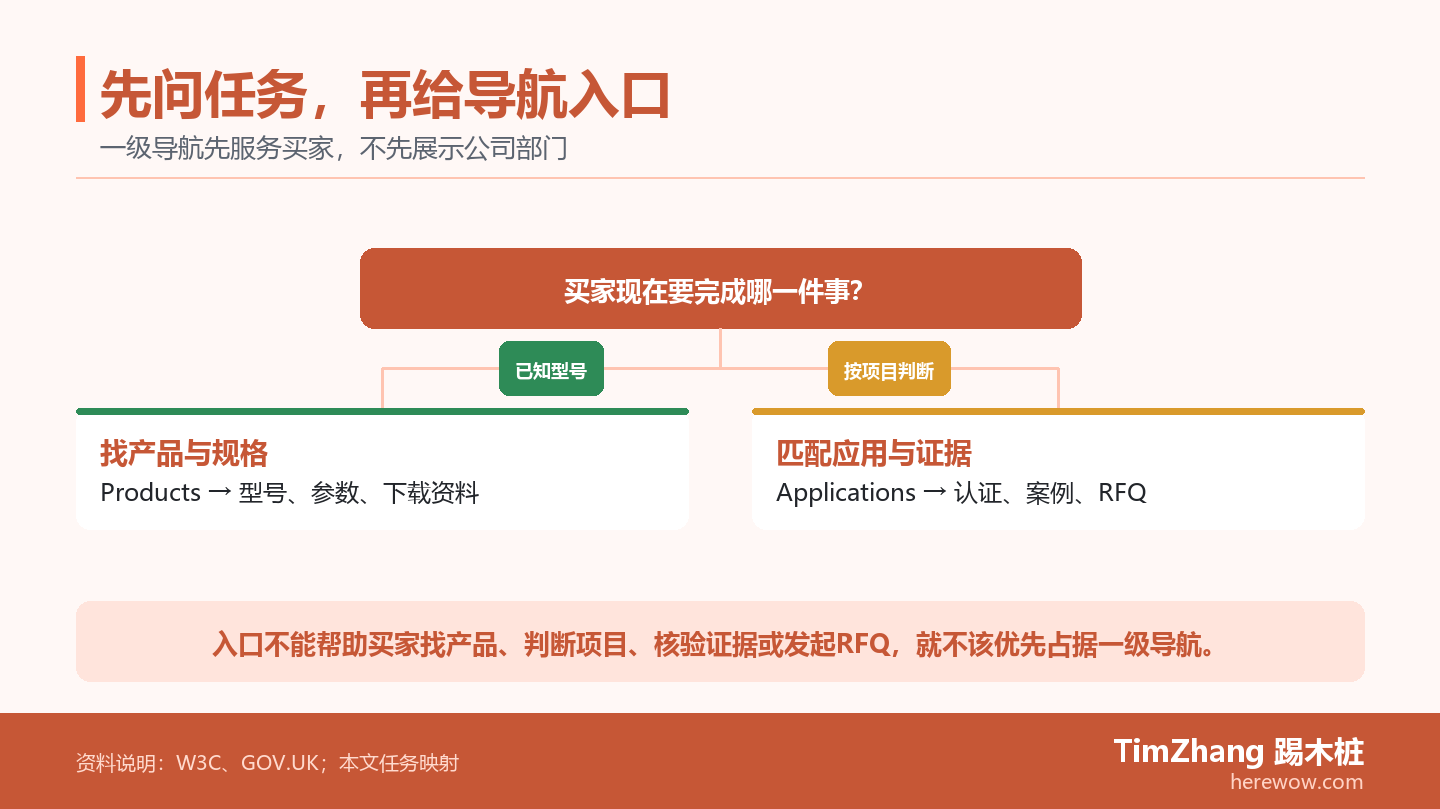 先问任务，再给导航入口
一级导航先服务买家，不先展示公司部门

买家现在要完成哪一件事?

已知型号

按项目判断

找产品与规格
Products → 型号、参数、下载资料

匹配应用与证据
Applications → 认证、案例、RFQ

入口不能帮助买家找产品、判断项目、核验证据或发起RFQ，就不该优先占据一级导航。

资料说明：W3C、GOV.UK；本文任务映射

TimZhang 踢木桩
herewow.com